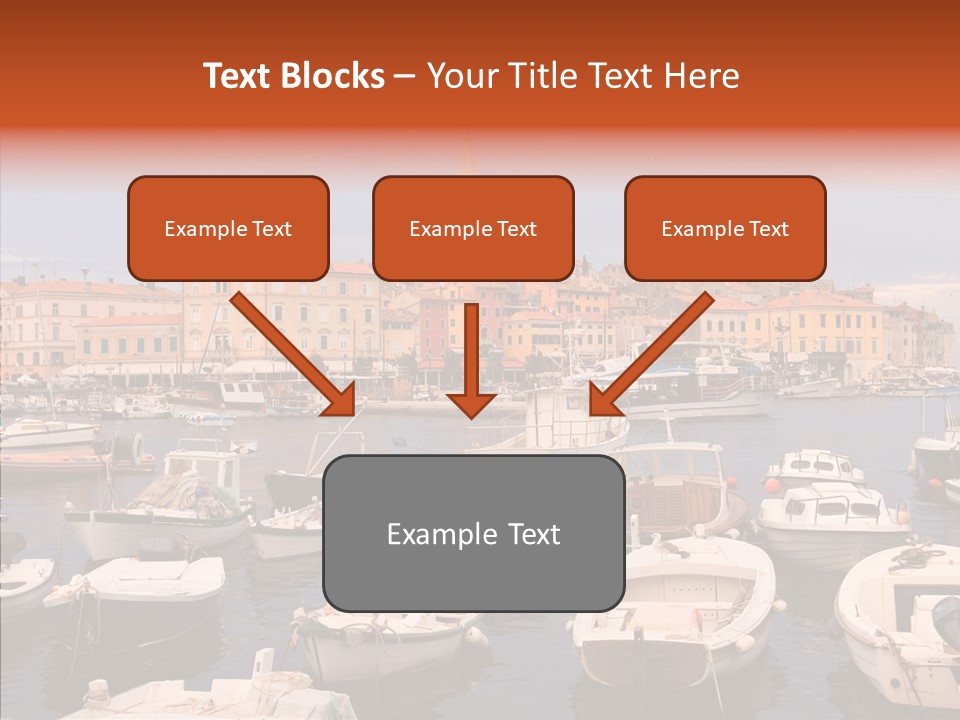 Text Blocks – Your Title Text Here

Example Text

Example Text

Example Text

Example Text